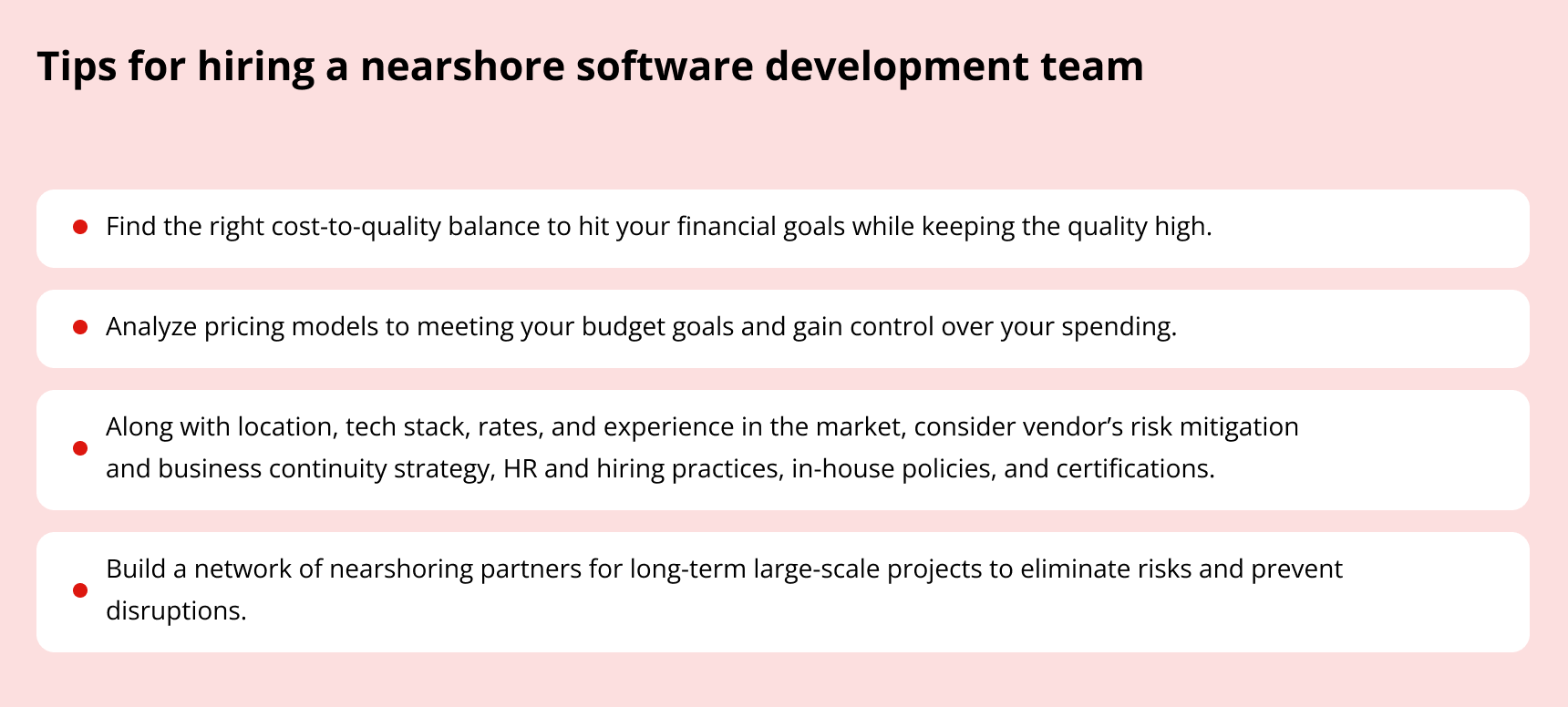 Tips for hiring a nearshore software development team

• Find the right cost-to-quality balance to hit your financial goals while keeping the quality high.

• Analyze pricing models to meeting your budget goals and gain control over your spending.

• Along with location, tech stack, rates, and experience in the market, consider vendor's risk mitigation and business continuity strategy, HR and hiring practices, in-house policies, and certifications.

• Build a network of nearshoring partners for long-term large-scale projects to eliminate risks and prevent disruptions.